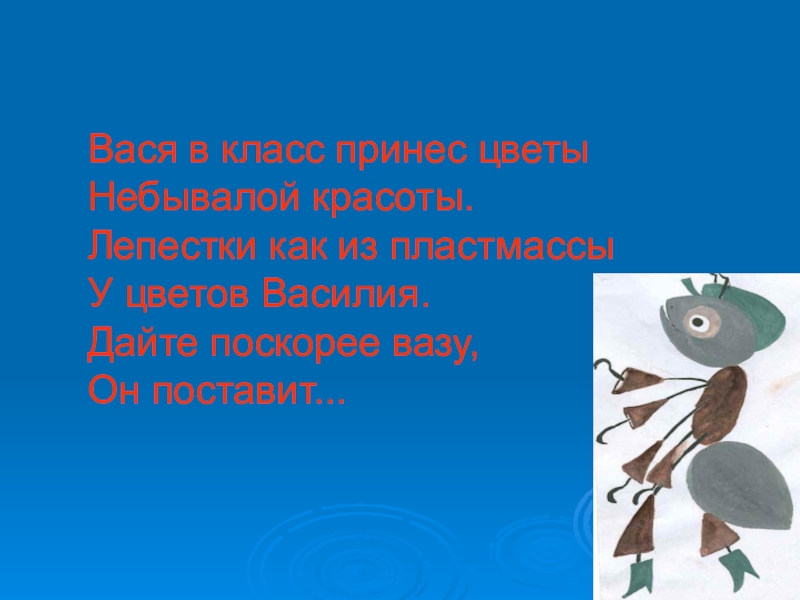 Вася в класс принес цветы
Небывалой красоты.
Лепестки как из пластмассы
У цветов Василия.
Дайте поскорее вазу,
Он поставит...